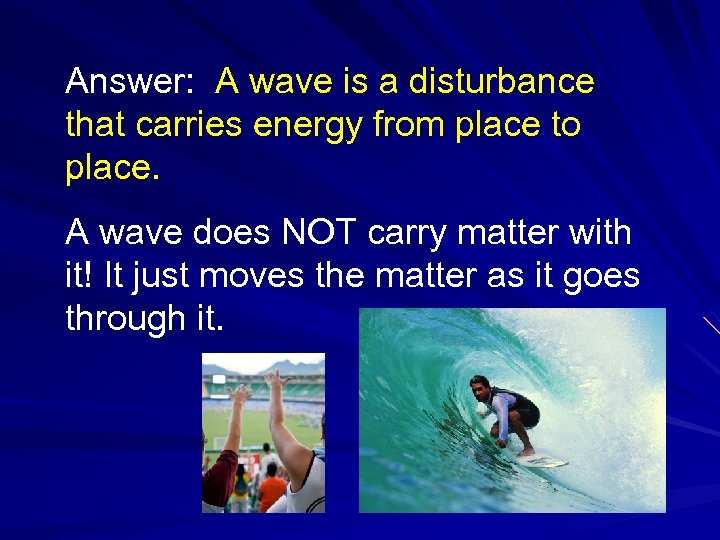 Answer: A wave is a disturbance that carries energy from place to place.

A wave does NOT carry matter with it! It just moves the matter as it goes through it.